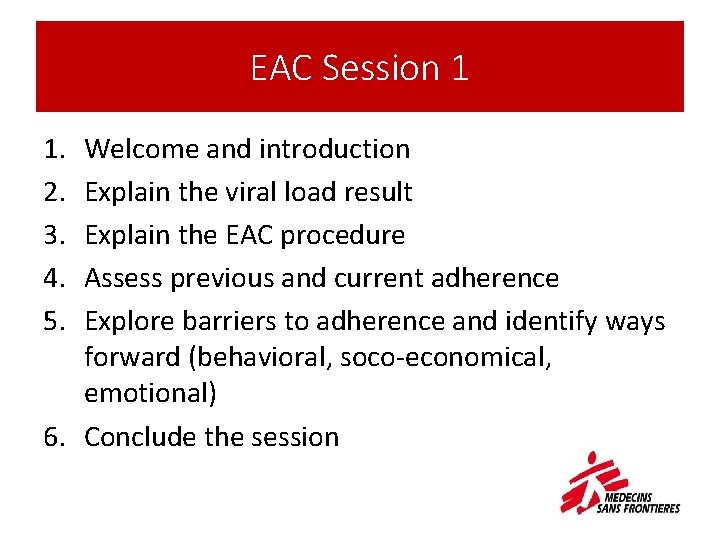 EAC Session 1

1. Welcome and introduction
2. Explain the viral load result
3. Explain the EAC procedure
4. Assess previous and current adherence
5. Explore barriers to adherence and identify ways forward (behavioral, soco-economical, emotional)
6. Conclude the session

MEDECINS SANS FRONTIERES